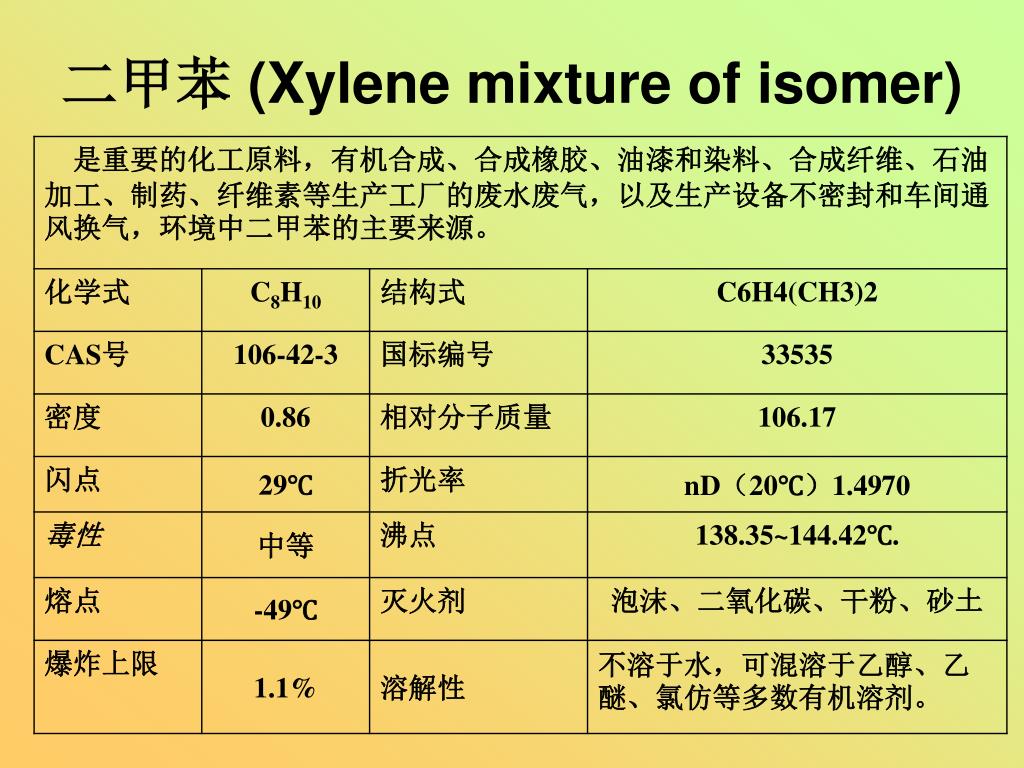 二甲苯 (Xylene mixture of isomer)

是重要的化工原料，有机合成、合成橡胶、油漆和染料、合成纤维、石油加工、制药、纤维素等生产工厂的废水废气，以及生产设备不密封和车间通风换气，环境中二甲苯的主要来源。

| 化学式 | $C_8H_{10}$ | 结构式 | C6H4(CH3)2 |
|---|---|---|---|
| CAS号 | 106-42-3 | 国标编号 | 33535 |
| 密度 | 0.86 | 相对分子质量 | 106.17 |
| 闪点 | 29℃ | 折光率 | nD（20℃）1.4970 |
| 毒性 | 中等 | 沸点 | 138.35~144.42℃. |
| 熔点 | -49℃ | 灭火剂 | 泡沫、二氧化碳、干粉、砂土 |
| 爆炸上限 | 1.1% | 溶解性 | 不溶于水，可混溶于乙醇、乙醚、氯仿等多数有机溶剂。 |